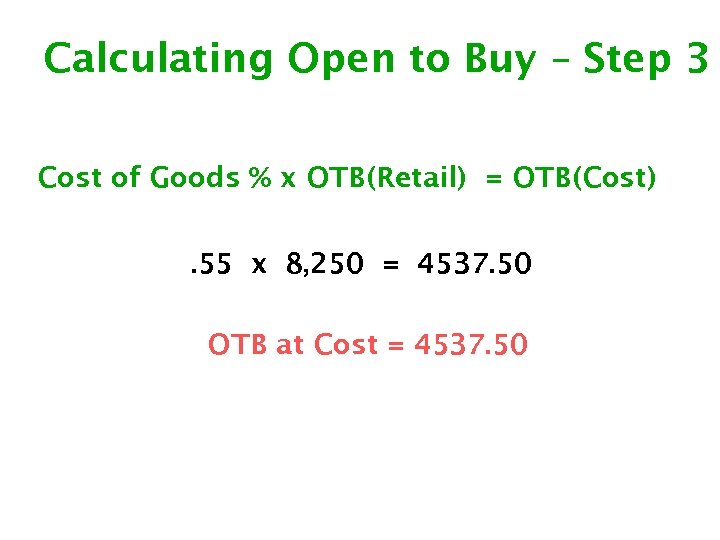 Calculating Open to Buy – Step 3

Cost of Goods % x OTB(Retail) = OTB(Cost)

.55 x 8,250 = 4537.50

OTB at Cost = 4537.50